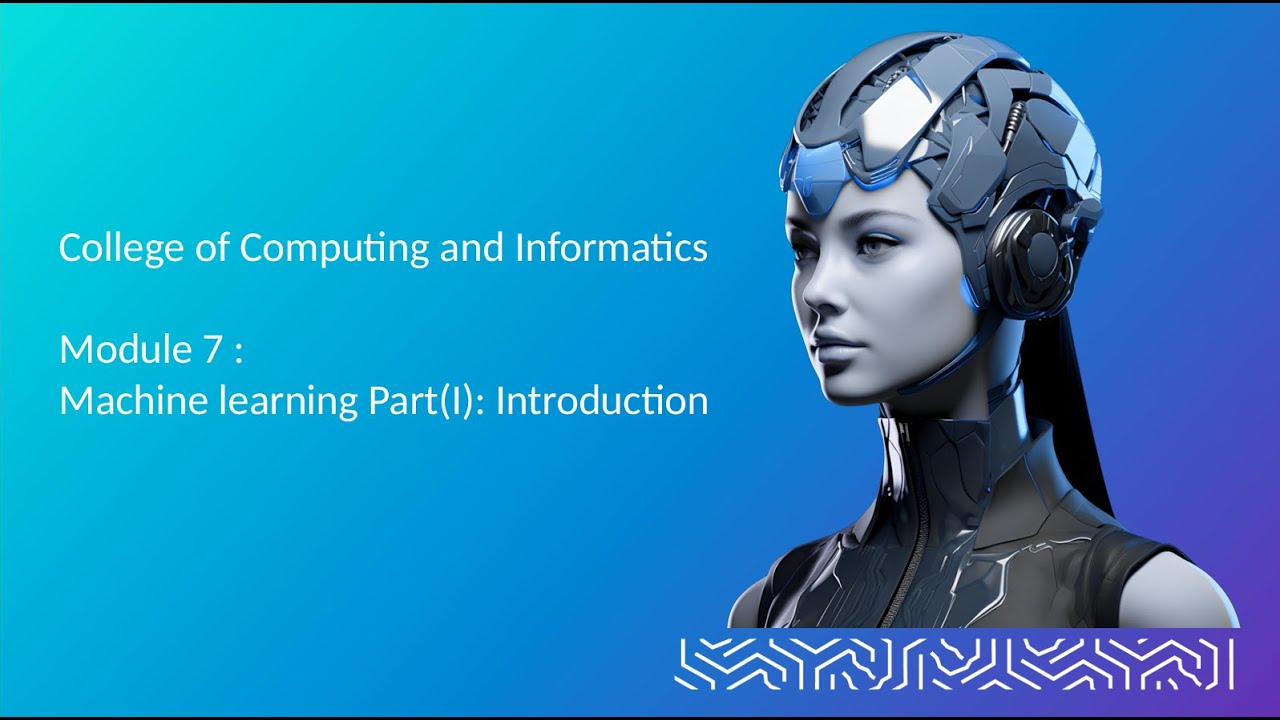 College of Computing and Informatics

Module 7 :
Machine learning Part(I): Introduction